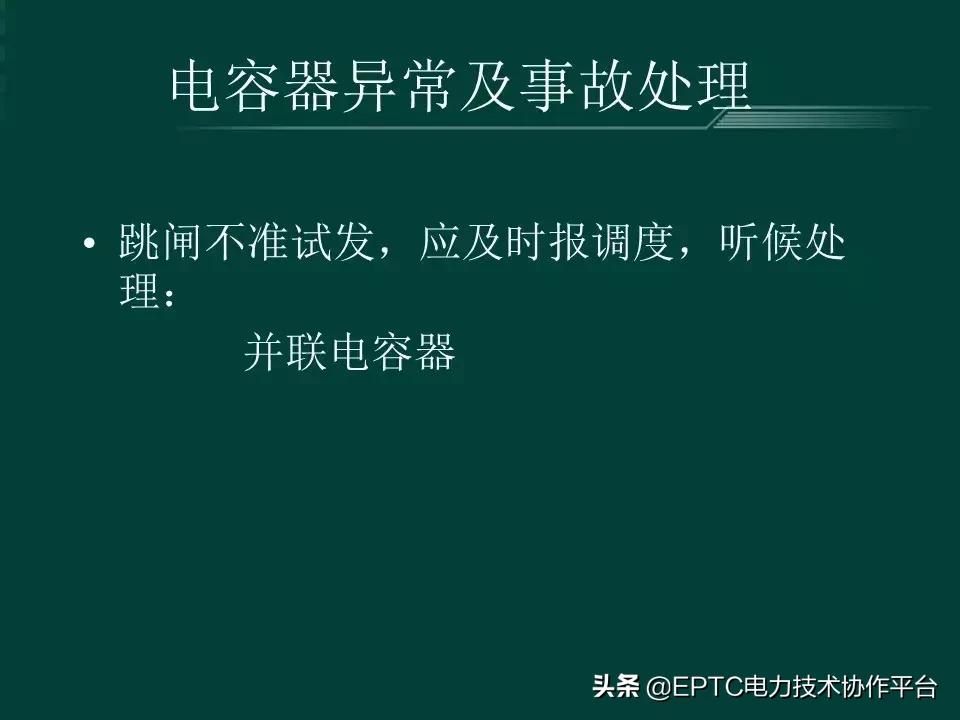 电容器异常及事故处理

• 跳闸不准试发，应及时报调度，听候处理：

并联电容器

头条 @EPTC电力技术协作平台